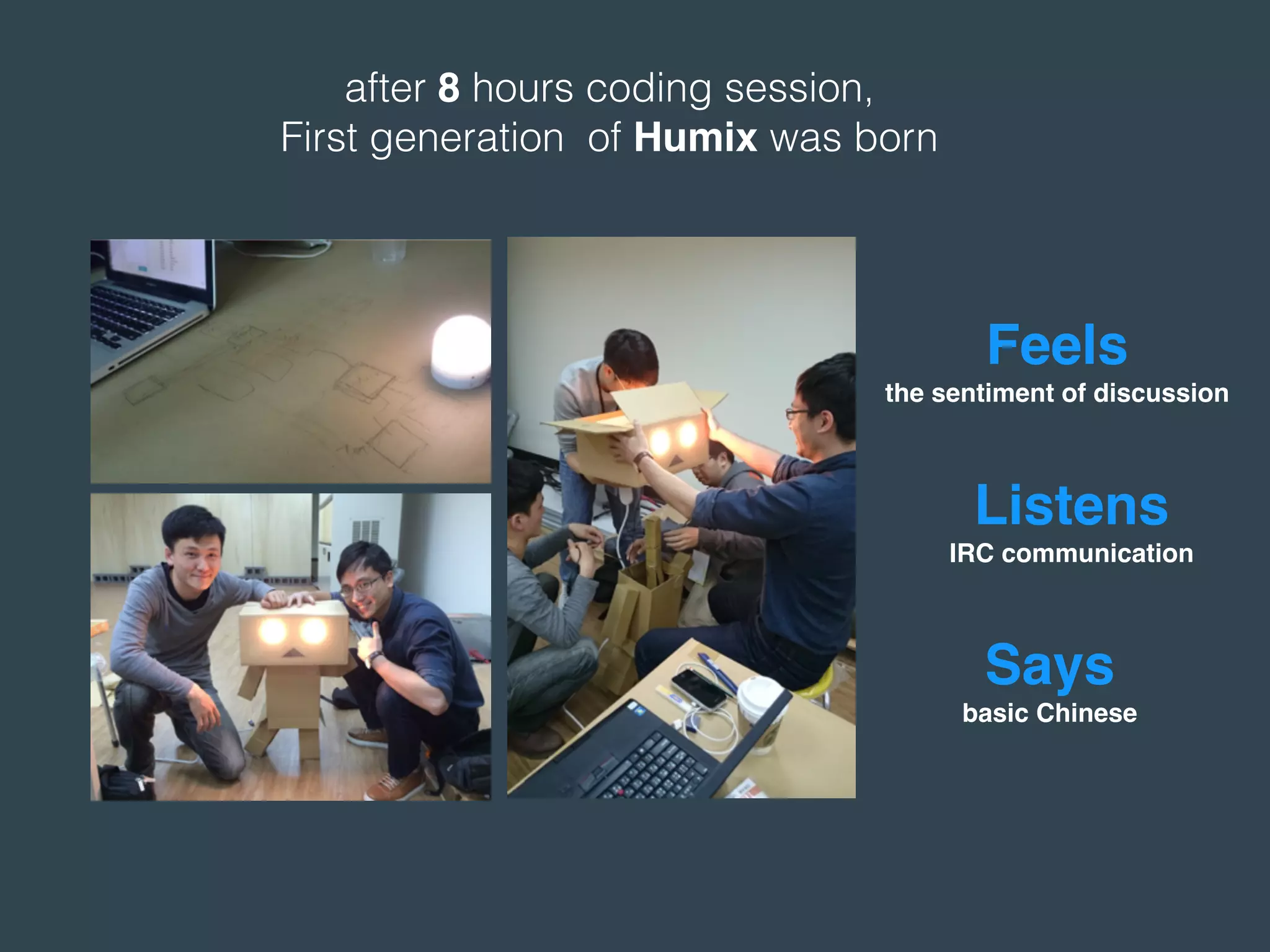 after 8 hours coding session,
First generation of Humix was born

Feels
the sentiment of discussion

Listens
IRC communication

Says
basic Chinese